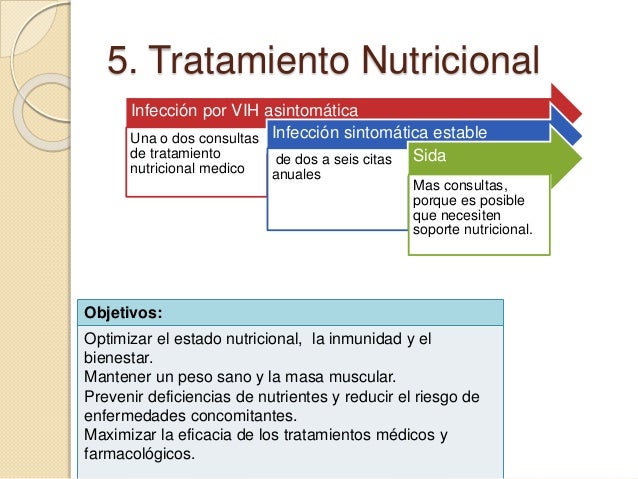 5. Tratamiento Nutricional

Infección por VIH asintomática

Una o dos consultas de tratamiento nutricional medico

Infección sintomática estable

de dos a seis citas anuales

Sida

Mas consultas, porque es posible que necesiten soporte nutricional.

Objetivos:

Optimizar el estado nutricional, la inmunidad y el bienestar.
Mantener un peso sano y la masa muscular.
Prevenir deficiencias de nutrientes y reducir el riesgo de enfermedades concomitantes.
Maximizar la eficacia de los tratamientos médicos y farmacológicos.